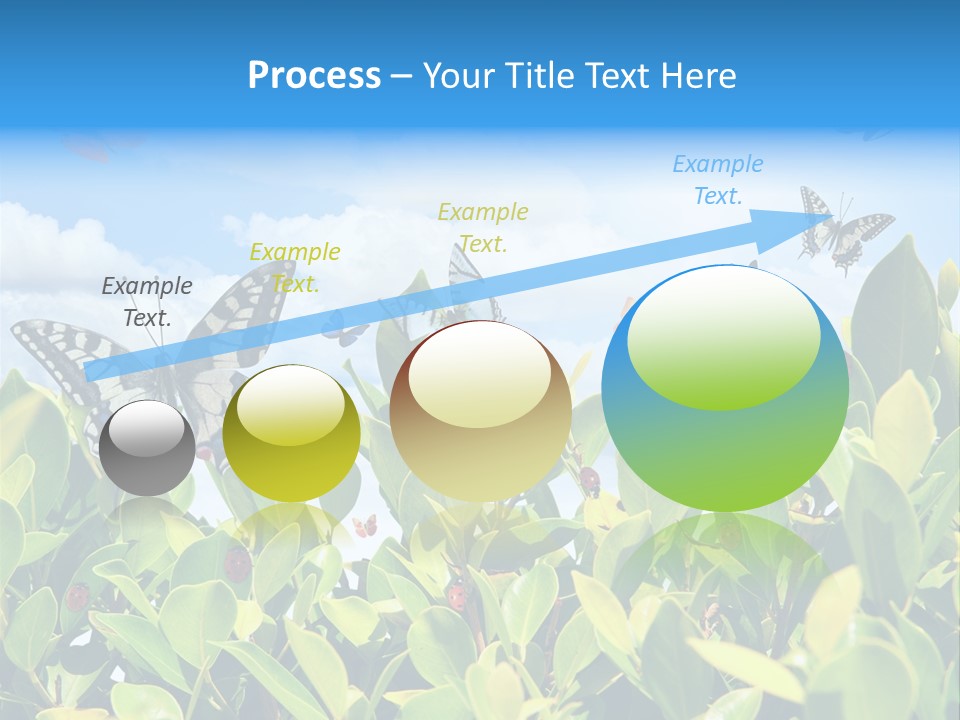 Process – Your Title Text Here

Example Text.

Example Text.

Example Text.

Example Text.